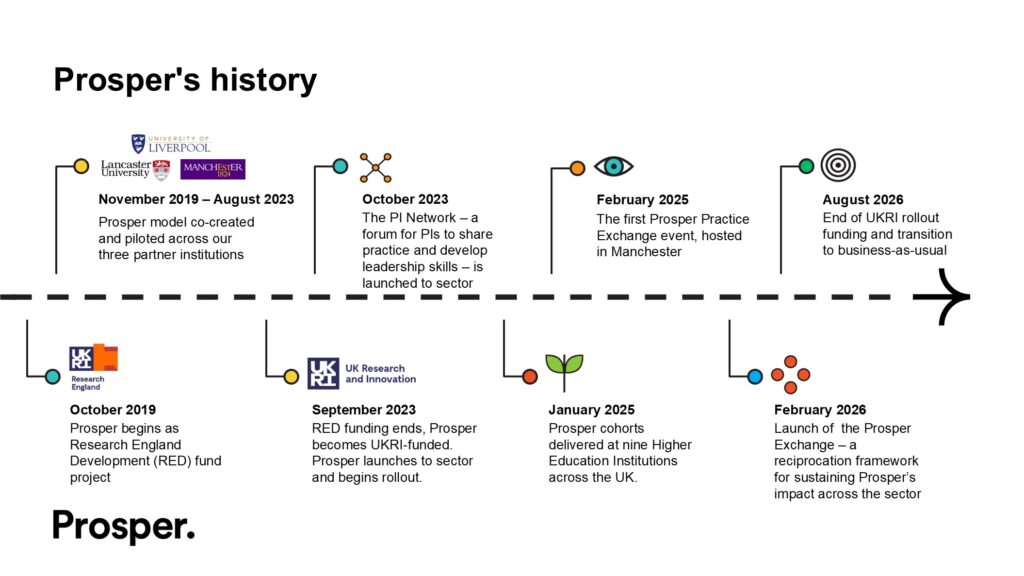 Prosper's history

UNIVERSITY OF LIVERPOOL
Lancaster University
MANCHESTER 1824

November 2019 – August 2023
Prosper model co-created and piloted across our three partner institutions

October 2023
The PI Network – a forum for PIs to share practice and develop leadership skills – is launched to sector

February 2025
The first Prosper Practice Exchange event, hosted in Manchester

August 2026
End of UKRI rollout funding and transition to business-as-usual

UKRI Research England

October 2019
Prosper begins as Research England Development (RED) fund project

UKRI UK Research and Innovation

September 2023
RED funding ends, Prosper becomes UKRI-funded. Prosper launches to sector and begins rollout.

January 2025
Prosper cohorts delivered at nine Higher Education Institutions across the UK.

February 2026
Launch of the Prosper Exchange – a reciprocation framework for sustaining Prosper's impact across the sector

Prosper.